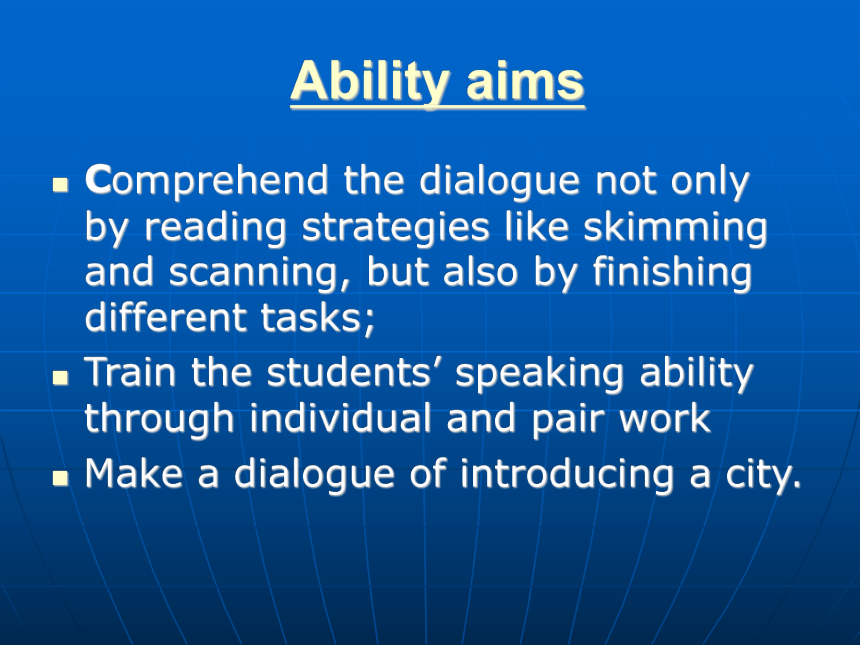 Ability aims

- Comprehend the dialogue not only by reading strategies like skimming and scanning, but also by finishing different tasks;
- Train the students’ speaking ability through individual and pair work
- Make a dialogue of introducing a city.